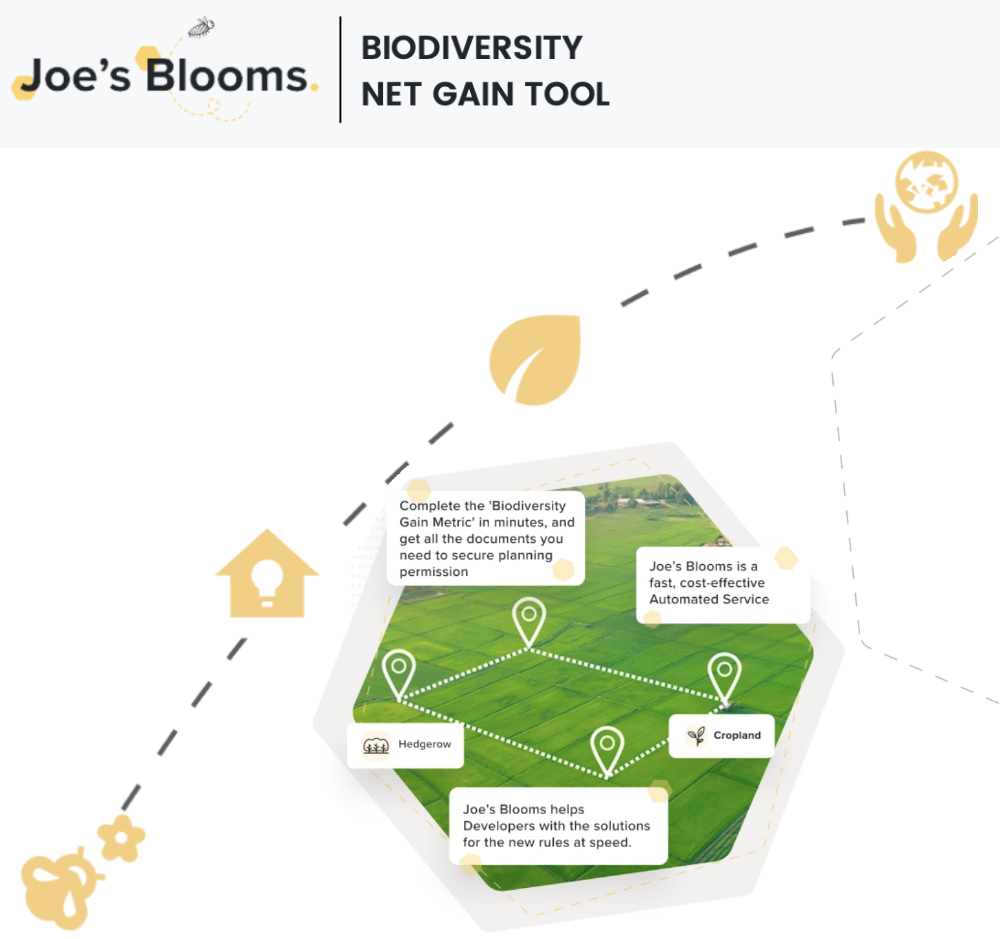 Joe's Blooms.

BIODIVERSITY NET GAIN TOOL

Complete the 'Biodiversity Gain Metric' in minutes, and get all the documents you need to secure planning permission

Joe's Blooms is a fast, cost-effective Automated Service

Hedgerow

Cropland

Joe's Blooms helps Developers with the solutions for the new rules at speed.